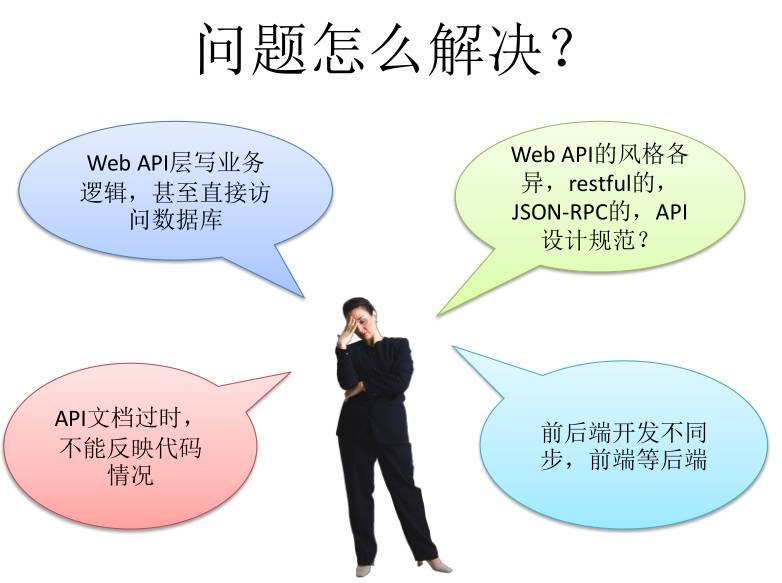 问题怎么解决？

Web API层写业务逻辑，甚至直接访问数据库

Web API的风格各异，restful的，JSON-RPC的，API设计规范？

API文档过时，不能反映代码情况

前后端开发不同步，前端等后端